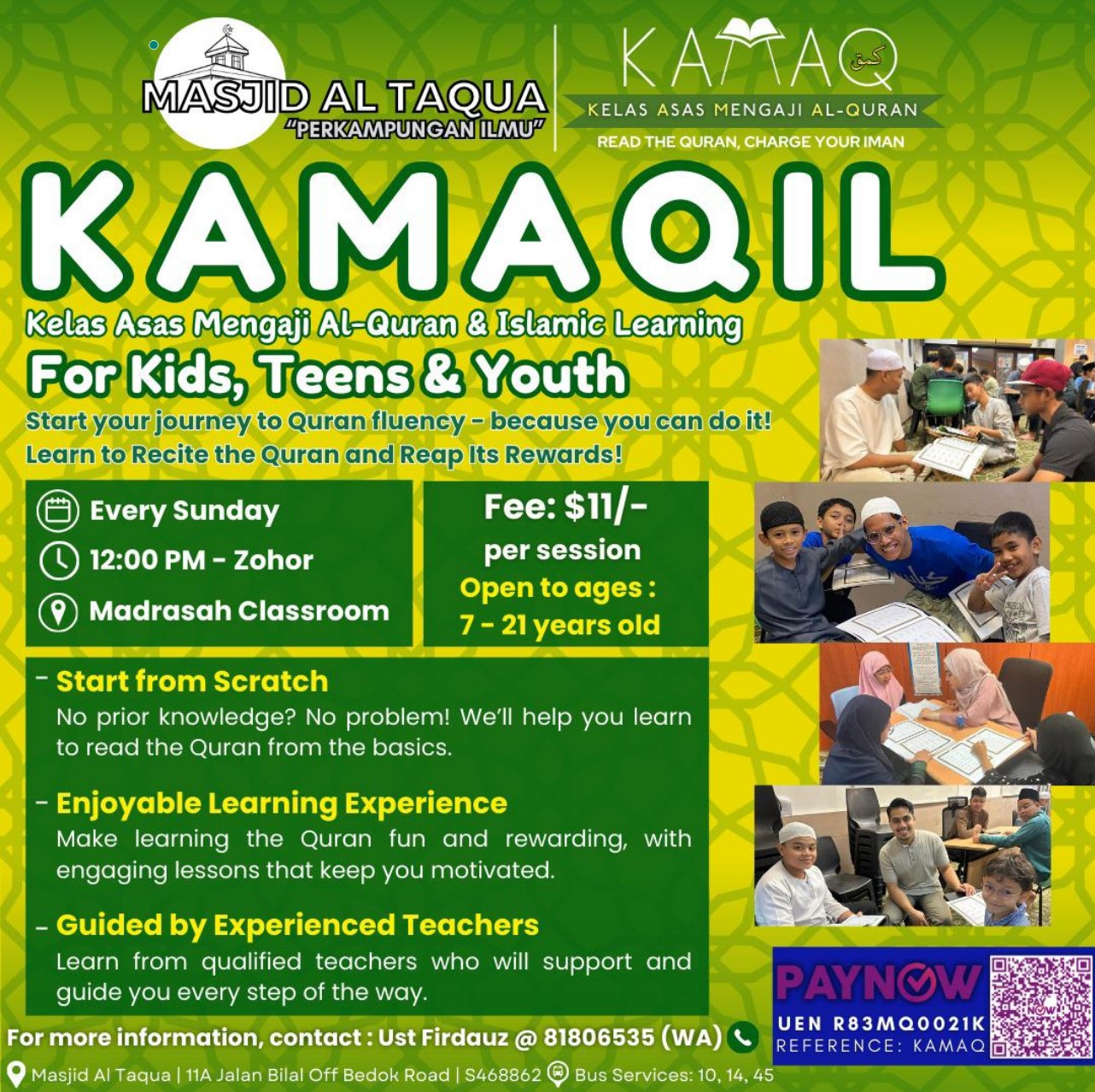 MASJID AL TAQUA
"PERKAMPUNGAN ILMU"

KAMAQ
كمق
KELAS ASAS MENGAJI AL-QURAN
READ THE QURAN, CHARGE YOUR IMAN

KAMAQIL
Kelas Asas Mengaji Al-Quran & Islamic Learning
For Kids, Teens & Youth
Start your journey to Quran fluency - because you can do it!
Learn to Recite the Quran and Reap Its Rewards!

Every Sunday
12:00 PM - Zohor
Madrasah Classroom

Fee: $11/-
per session
Open to ages :
7 - 21 years old

- Start from Scratch
No prior knowledge? No problem! We'll help you learn to read the Quran from the basics.

- Enjoyable Learning Experience
Make learning the Quran fun and rewarding, with engaging lessons that keep you motivated.

- Guided by Experienced Teachers
Learn from qualified teachers who will support and guide you every step of the way.

PAYNOW
UEN R83MQ0021K
REFERENCE: KAMAQ

For more information, contact : Ust Firdauz @ 81806535 (WA)

Masjid Al Taqua | 11A Jalan Bilal Off Bedok Road | S468862 Bus Services: 10, 14, 45